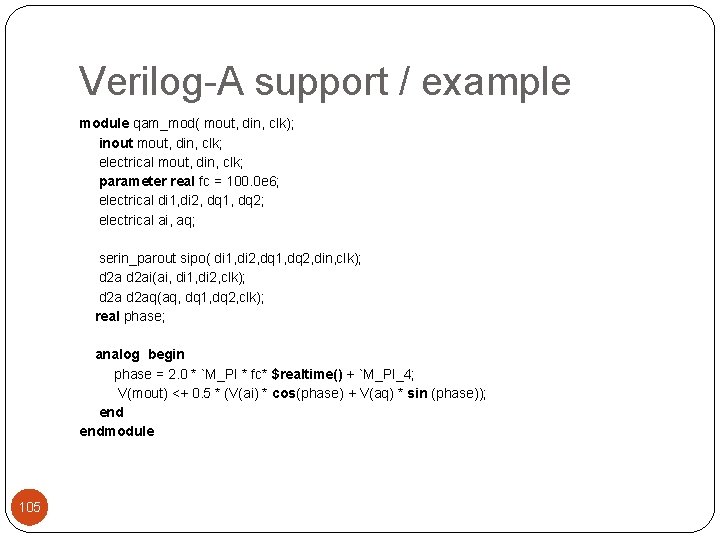 Verilog-A support / example

module qam_mod( mout, din, clk);
inout mout, din, clk;
electrical mout, din, clk;
parameter real fc = 100.0e6;
electrical di1,di2, dq1, dq2;
electrical ai, aq;

serin_parout sipo( di1,di2,dq1,dq2,din,clk);
d2a d2ai(ai, di1,di2,clk);
d2a d2aq(aq, dq1,dq2,clk);
real phase;

analog begin
phase = 2.0 * `M_PI * fc* $realtime() + `M_PI_4;
V(mout) <+ 0.5 * (V(ai) * cos(phase) + V(aq) * sin (phase));
end
endmodule

105